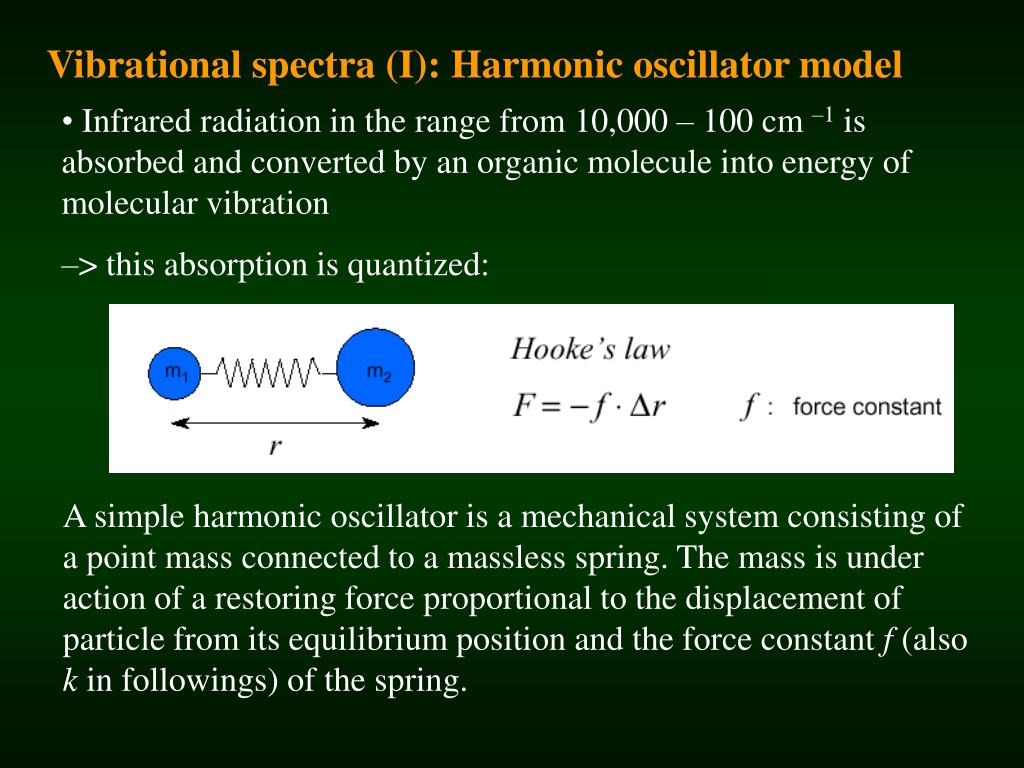 Vibrational spectra (I): Harmonic oscillator model

• Infrared radiation in the range from 10,000 – 100 cm $^{-1}$ is absorbed and converted by an organic molecule into energy of molecular vibration

–> this absorption is quantized:

$m_1$

$m_2$

$r$

Hooke's law

$F = -f \cdot \Delta r$

$f$ : force constant

A simple harmonic oscillator is a mechanical system consisting of a point mass connected to a massless spring. The mass is under action of a restoring force proportional to the displacement of particle from its equilibrium position and the force constant $f$ (also $k$ in followings) of the spring.